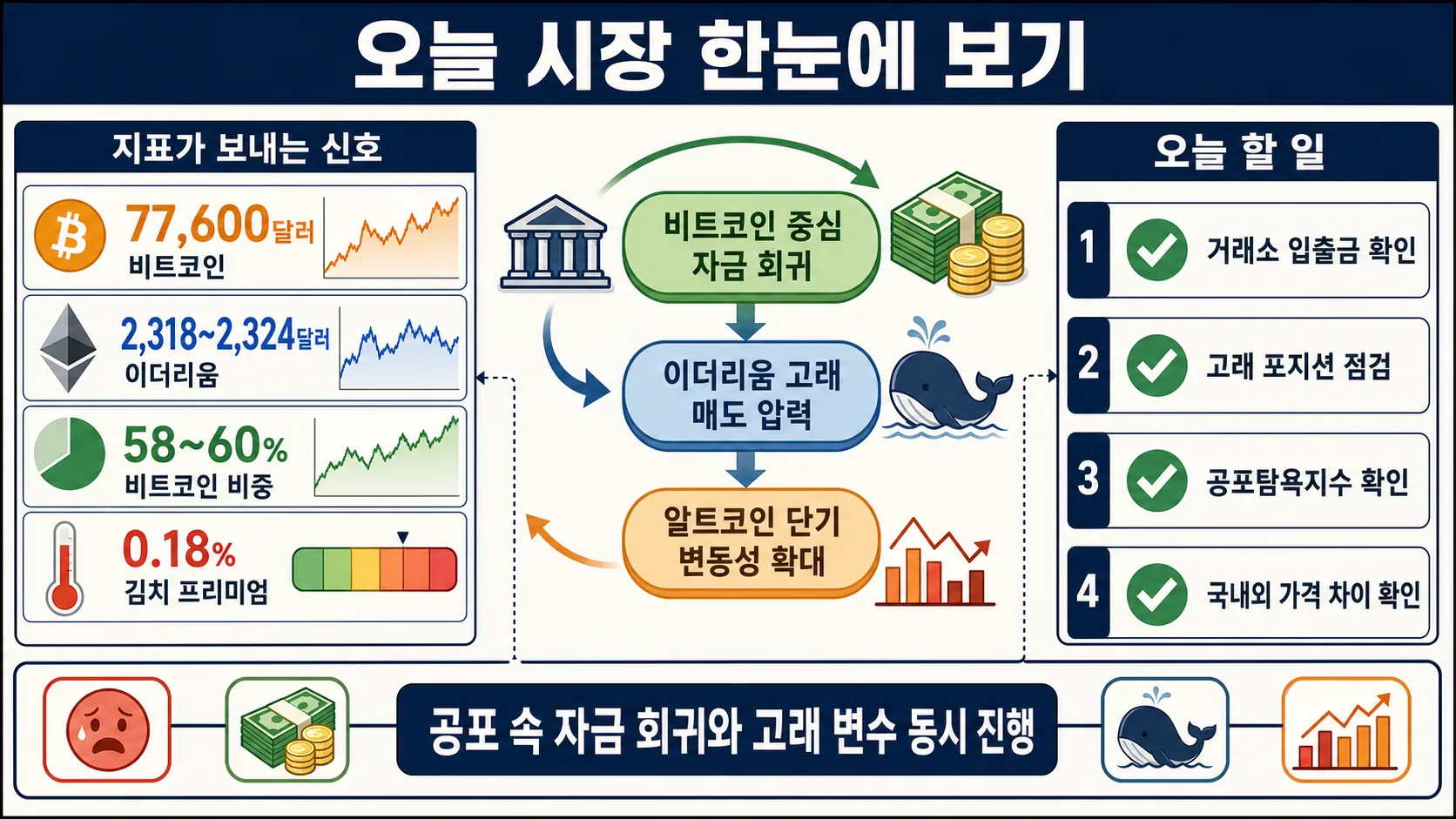 오늘 시장 한눈에 보기

지표가 보내는 신호

77,600달러
비트코인

2,318~2,324달러
이더리움

58~60%
비트코인 비중

0.18%
김치 프리미엄

비트코인 중심 자금 회귀

이더리움 고래 매도 압력

알트코인 단기 변동성 확대

오늘 할 일

1 거래소 입출금 확인

2 고래 포지션 점검

3 공포탐욕지수 확인

4 국내외 가격 차이 확인

공포 속 자금 회귀와 고래 변수 동시 진행